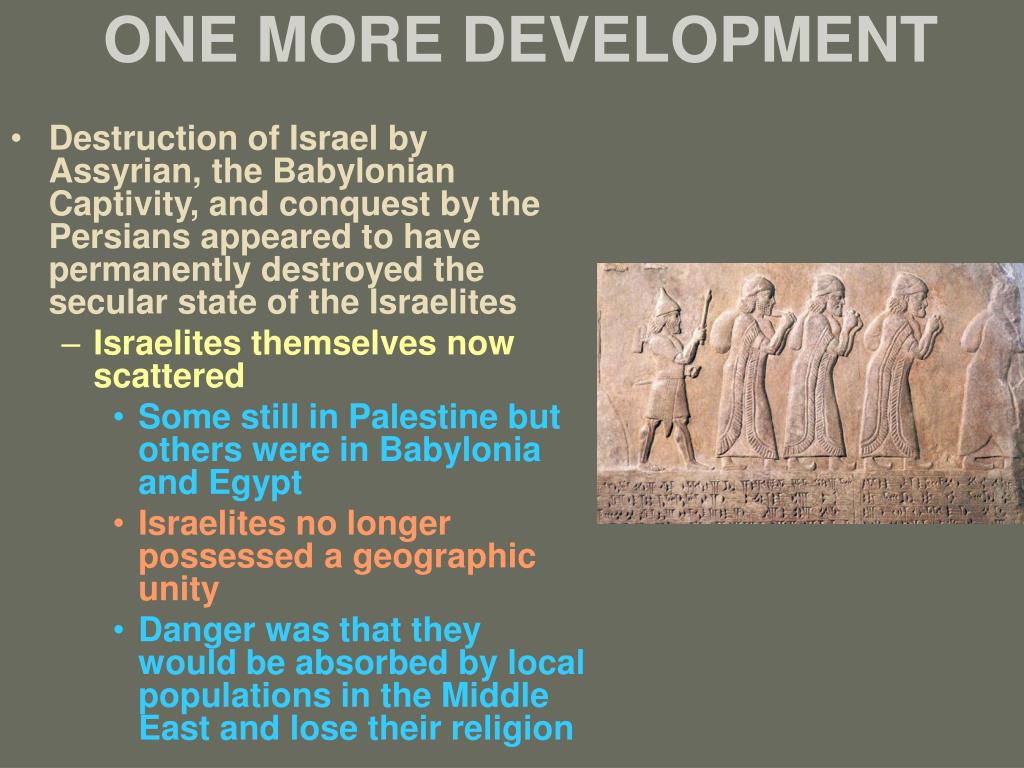 ONE MORE DEVELOPMENT

• Destruction of Israel by Assyrian, the Babylonian Captivity, and conquest by the Persians appeared to have permanently destroyed the secular state of the Israelites
– Israelites themselves now scattered
• Some still in Palestine but others were in Babylonia and Egypt
• Israelites no longer possessed a geographic unity
• Danger was that they would be absorbed by local populations in the Middle East and lose their religion